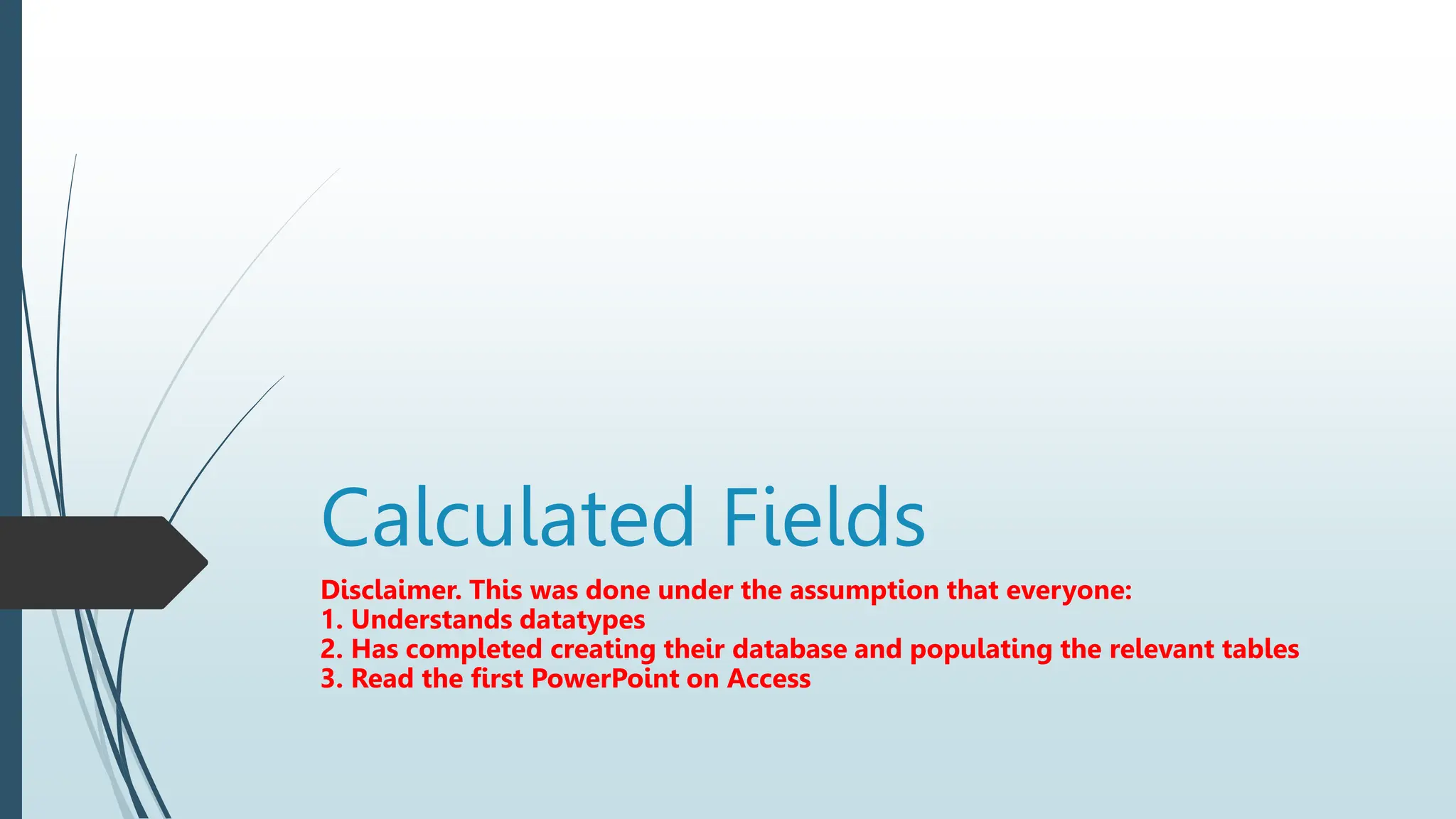 Calculated Fields

Disclaimer. This was done under the assumption that everyone:
1. Understands datatypes
2. Has completed creating their database and populating the relevant tables
3. Read the first PowerPoint on Access